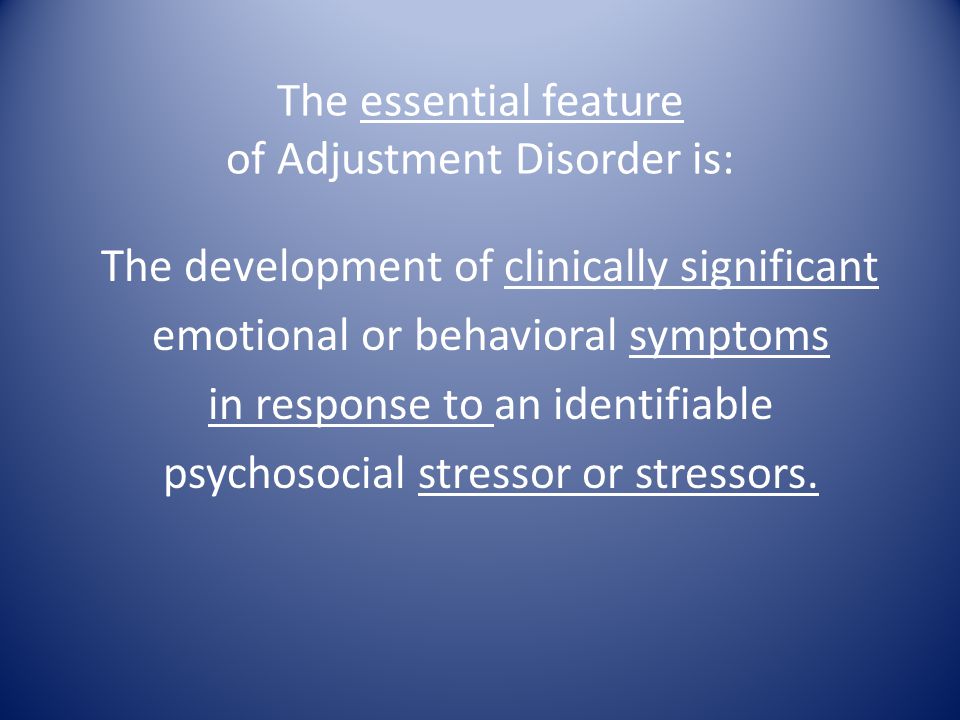 The essential feature of Adjustment Disorder is:

The development of clinically significant emotional or behavioral symptoms in response to an identifiable psychosocial stressor or stressors.